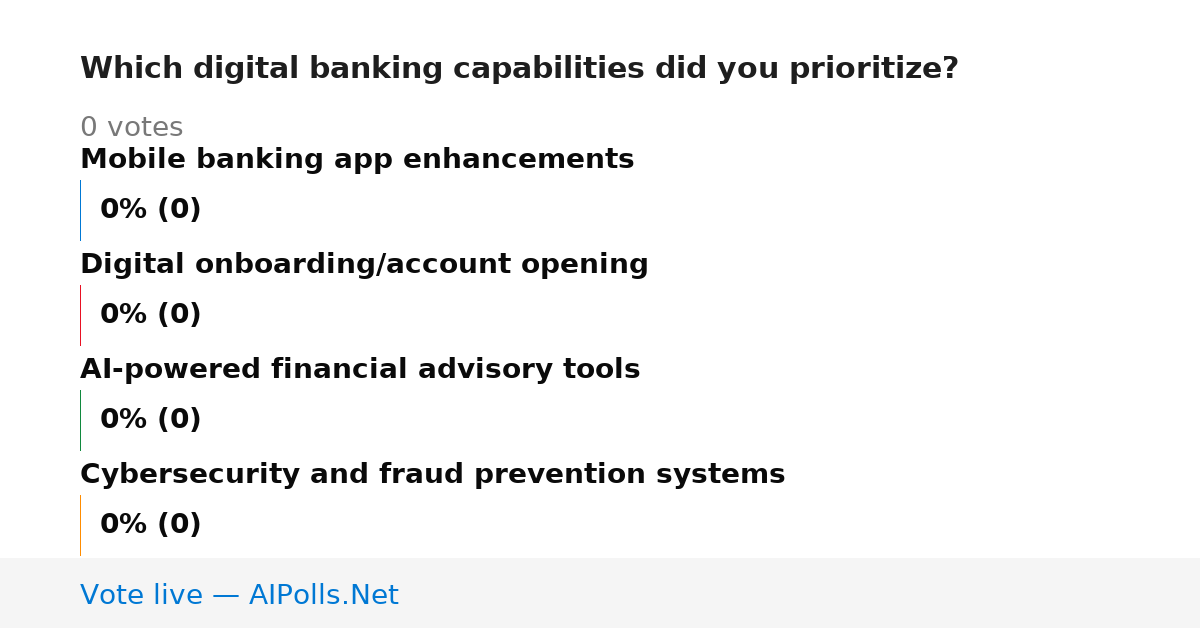 Which digital banking capabilities did you prioritize?

0 votes

Mobile banking app enhancements

0% (0)

Digital onboarding/account opening

0% (0)

AI-powered financial advisory tools

0% (0)

Cybersecurity and fraud prevention systems

0% (0)

Vote live — AIPolls.Net